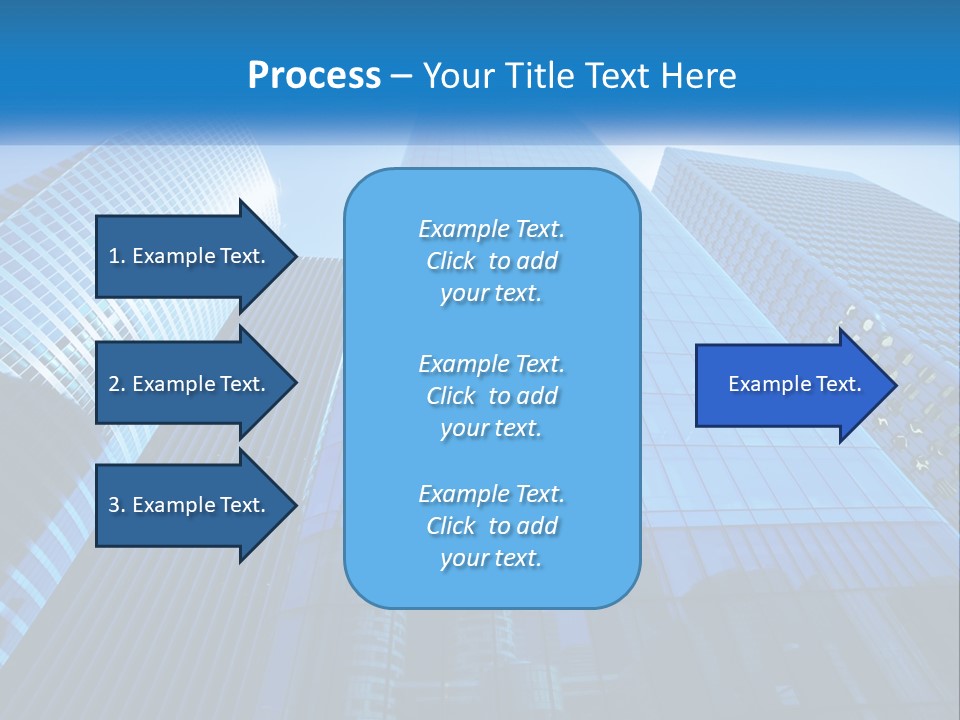 Process – Your Title Text Here

1. Example Text.

2. Example Text.

3. Example Text.

Example Text. Click to add your text.

Example Text. Click to add your text.

Example Text. Click to add your text.

Example Text.